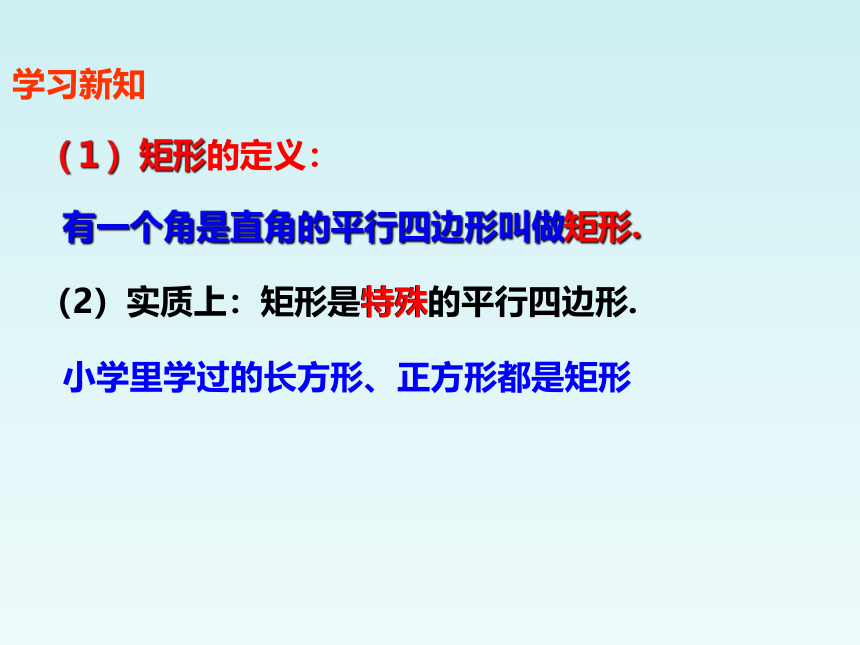 学习新知

（1）矩形的定义：

有一个角是直角的平行四边形叫做矩形.

(2) 实质上：矩形是特殊的平行四边形.

小学里学过的长方形、正方形都是矩形